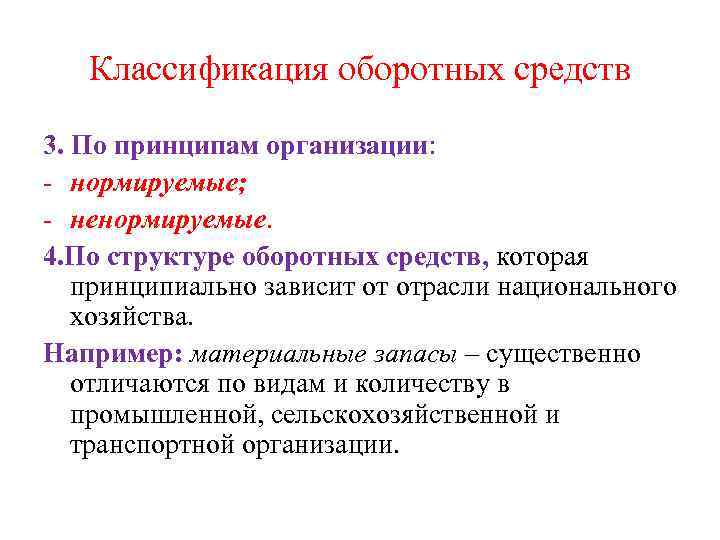 Классификация оборотных средств

3. По принципам организации:
- нормируемые;
- ненормируемые.

4.По структуре оборотных средств, которая принципиально зависит от отрасли национального хозяйства.

Например: материальные запасы – существенно отличаются по видам и количеству в промышленной, сельскохозяйственной и транспортной организации.